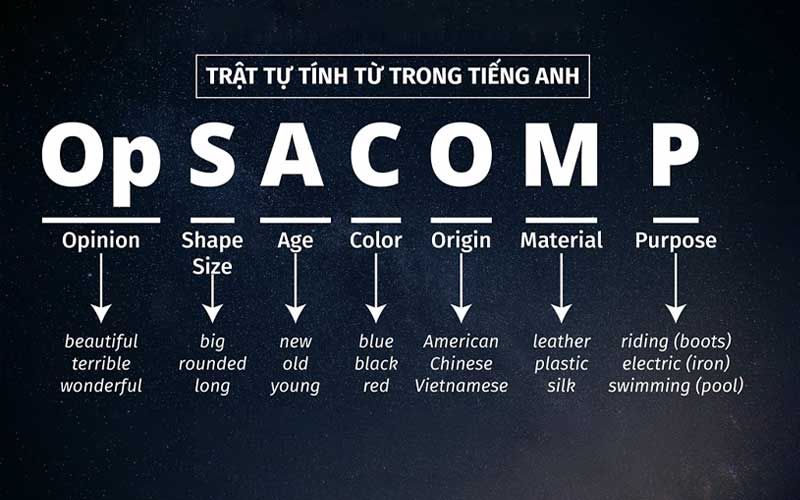 TRẬT TỰ TÍNH TỪ TRONG TIẾNG ANH

Op S A C O M P

Opinion
beautiful
terrible
wonderful

Shape Size
big
rounded
long

Age
new
old
young

Color
blue
black
red

Origin
American
Chinese
Vietnamese

Material
leather
plastic
silk

Purpose
riding (boots)
electric (iron)
swimming (pool)